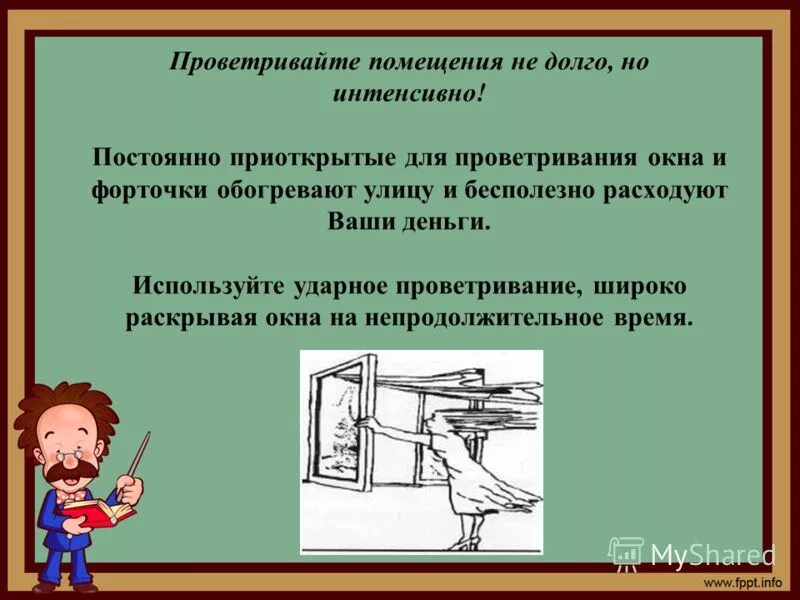 Проветривайте помещения не долго, но интенсивно!

Постоянно приоткрытые для проветривания окна и форточки обогревают улицу и бесполезно расходуют Ваши деньги.

Используйте ударное проветривание, широко раскрывая окна на непродолжительное время.

MyShared

www.fppt.info